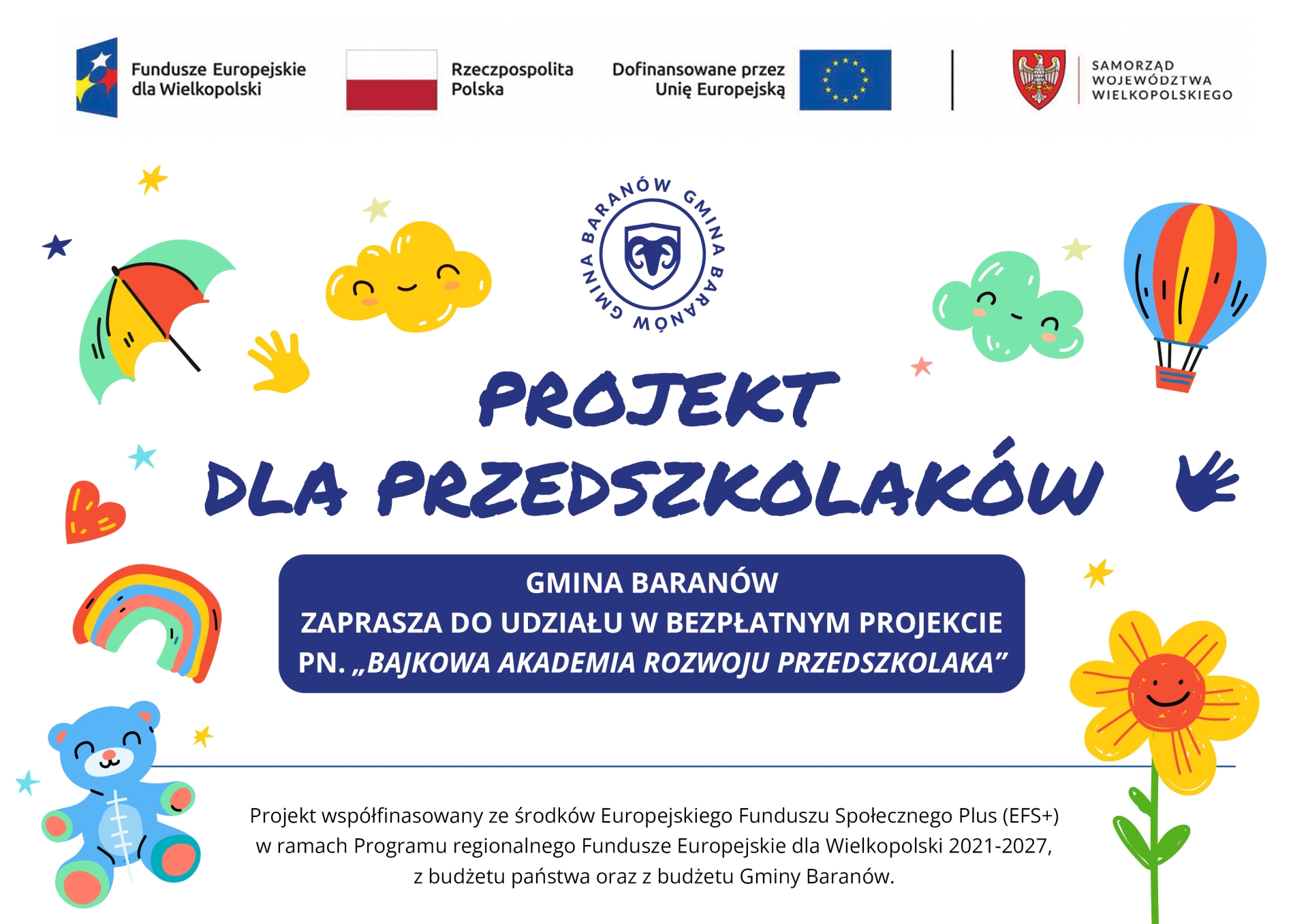 Fundusze Europejskie dla Wielkopolski

Rzeczpospolita Polska

Dofinansowane przez Unię Europejską

SAMORZĄD WOJEWÓDZTWA WIELKOPOLSKIEGO

GMINA BARANÓW GMINA BARANÓW

PROJEKT DLA PRZEDSZKOLAKÓW

GMINA BARANÓW
ZAPRASZA DO UDZIAŁU W BEZPŁATNYM PROJEKCIE
PN. „BAJKOWA AKADEMIA ROZWOJU PRZEDSZKOLAKA”

Projekt współfinasowany ze środków Europejskiego Funduszu Społecznego Plus (EFS+) w ramach Programu regionalnego Fundusze Europejskie dla Wielkopolski 2021-2027, z budżetu państwa oraz z budżetu Gminy Baranów.